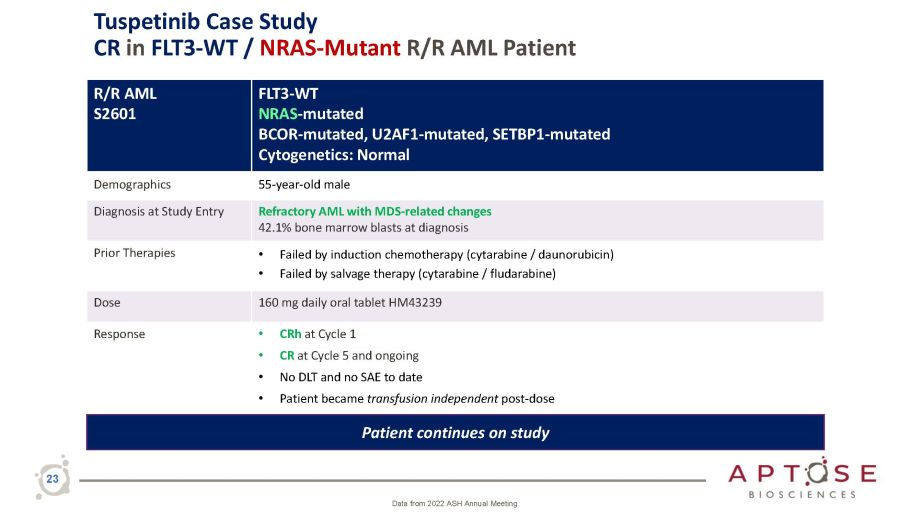 Tuspetinib Case Study
CR in FLT3-WT / NRAS-Mutant R/R AML Patient

| R/R AML S2601 | FLT3-WT NRAS-mutated BCOR-mutated, U2AF1-mutated, SETBP1-mutated Cytogenetics: Normal |
|---|---|
| Demographics | 55-year-old male |
| Diagnosis at Study Entry | Refractory AML with MDS-related changes 42.1% bone marrow blasts at diagnosis |
| Prior Therapies | • Failed by induction chemotherapy (cytarabine / daunorubicin) • Failed by salvage therapy (cytarabine / fludarabine) |
| Dose | 160 mg daily oral tablet HM43239 |
| Response | • CRh at Cycle 1 • CR at Cycle 5 and ongoing • No DLT and no SAE to date • Patient became transfusion independent post-dose |

Patient continues on study

23

APTOSE BIOSCIENCES

Data from 2022 ASH Annual Meeting